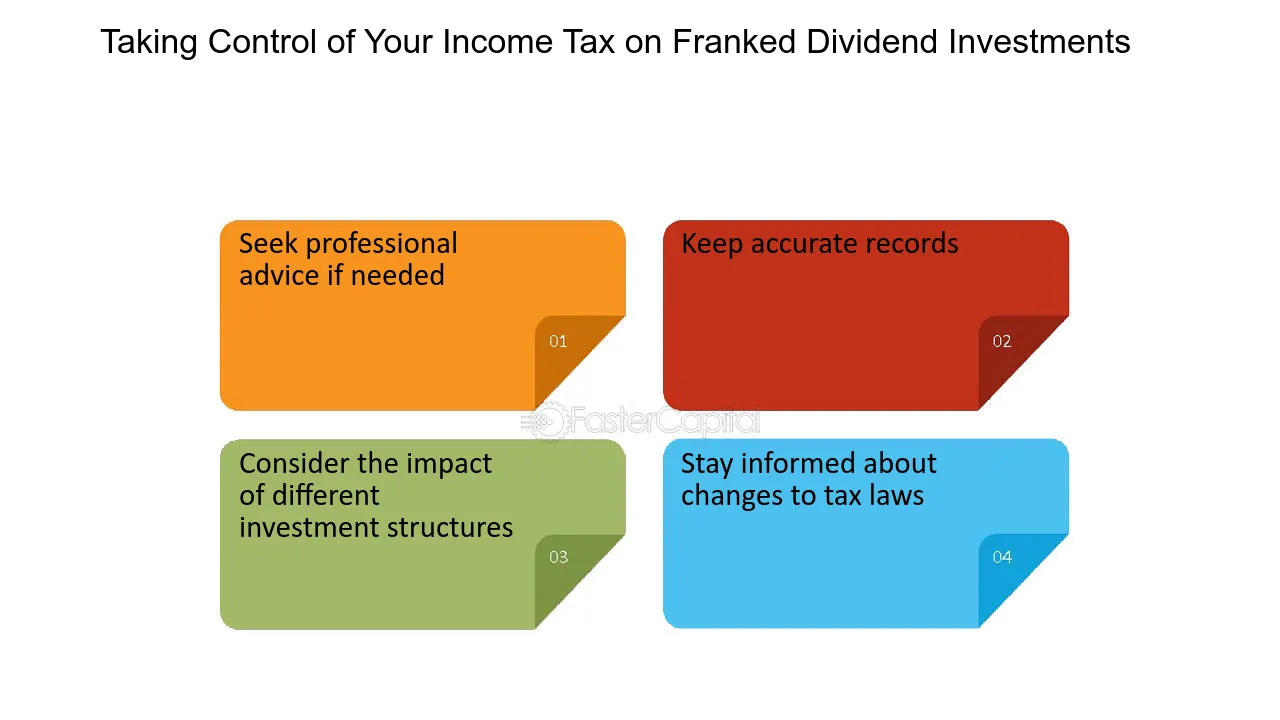 Taking Control of Your Income Tax on Franked Dividend Investments

Seek professional advice if needed

01

Keep accurate records

02

FasterCapital

Consider the impact of different investment structures

03

Stay informed about changes to tax laws

04